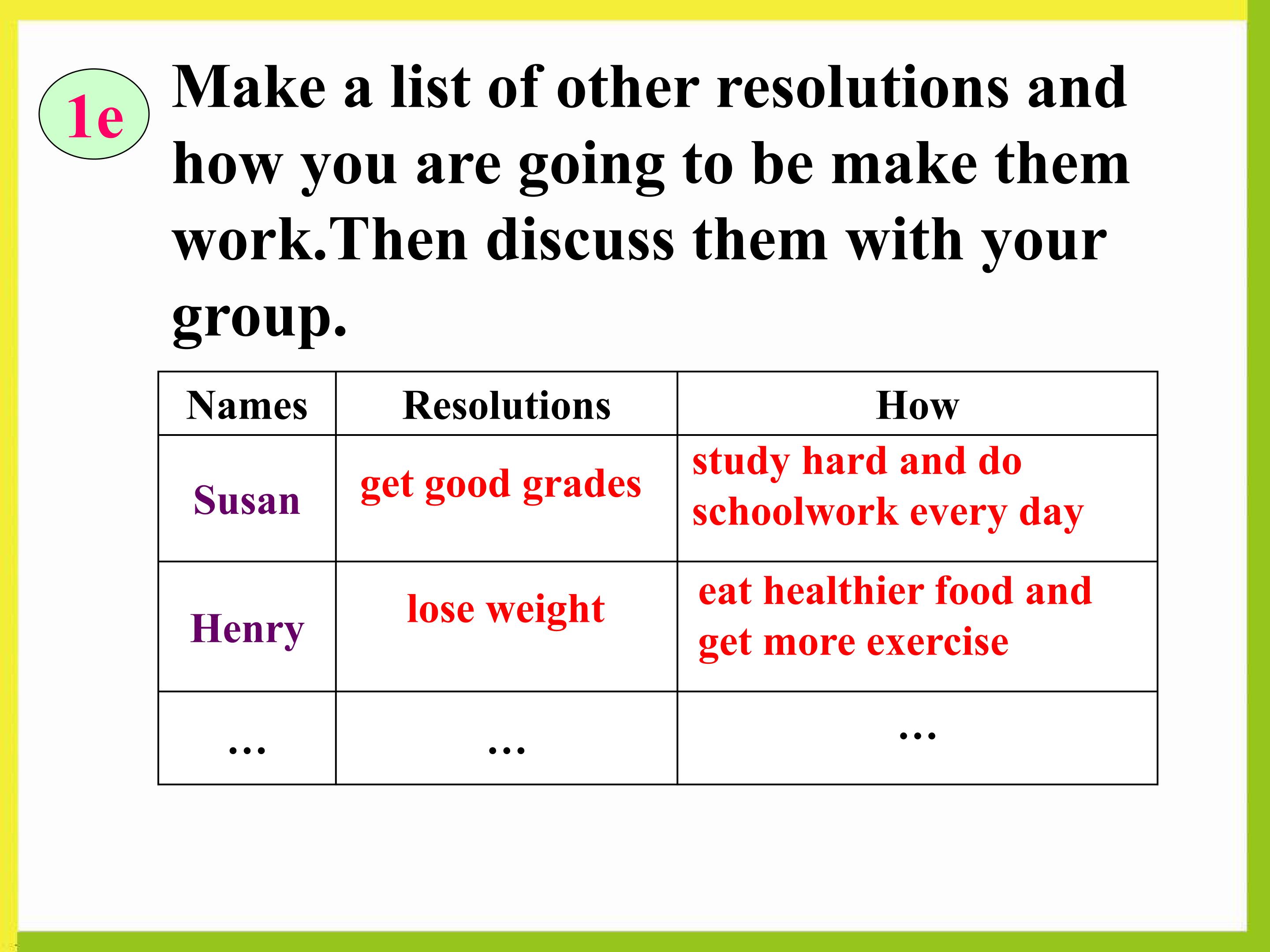 1e

Make a list of other resolutions and how you are going to be make them work.Then discuss them with your group.

| Names | Resolutions | How |
|---|---|---|
| Susan | get good grades | study hard and do schoolwork every day |
| Henry | lose weight | eat healthier food and get more exercise |
| … | … | … |